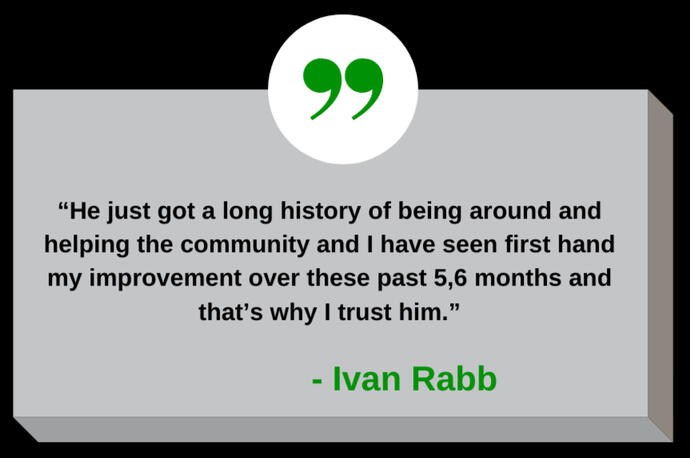 ”

“He just got a long history of being around and helping the community and I have seen first hand my improvement over these past 5,6 months and that’s why I trust him.”

- Ivan Rabb